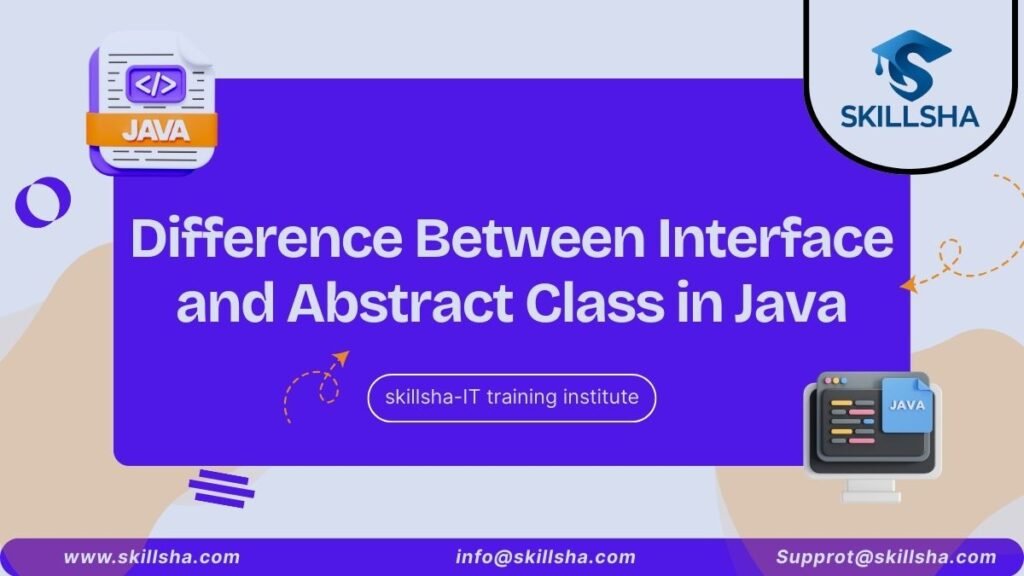 </>
JAVA

SKILLSHA

Difference Between Interface and Abstract Class in Java

skillsha-IT training institute

JAVA

www.skillsha.com

info@skillsha.com

Supprot@skillsha.com